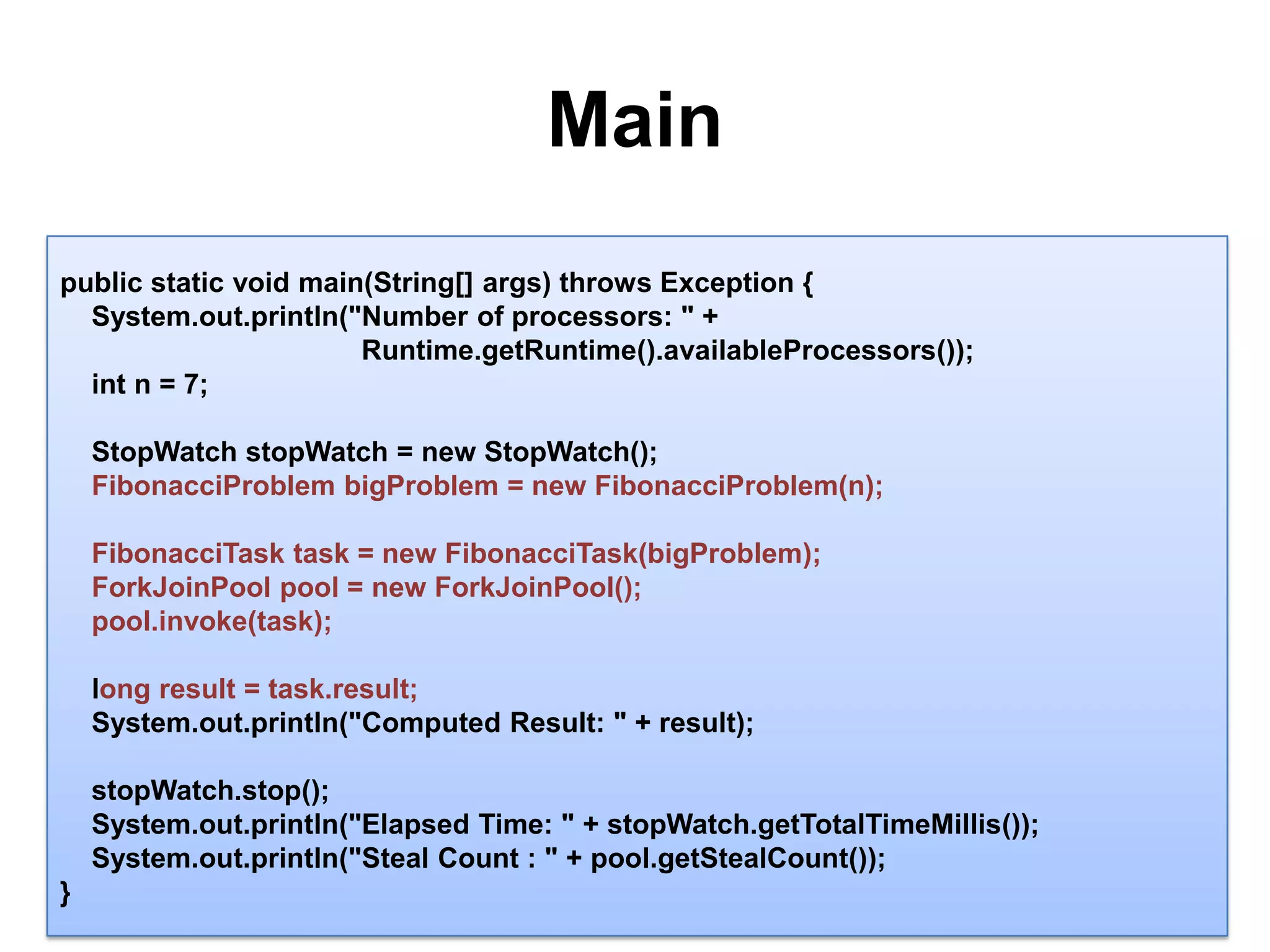 Main

public static void main(String[] args) throws Exception {
System.out.println("Number of processors: " +
Runtime.getRuntime().availableProcessors());
int n = 7;

StopWatch stopWatch = new StopWatch();
FibonacciProblem bigProblem = new FibonacciProblem(n);

FibonacciTask task = new FibonacciTask(bigProblem);
ForkJoinPool pool = new ForkJoinPool();
pool.invoke(task);

long result = task.result;
System.out.println("Computed Result: " + result);

stopWatch.stop();
System.out.println("Elapsed Time: " + stopWatch.getTotalTimeMillis());
System.out.println("Steal Count : " + pool.getStealCount());
}